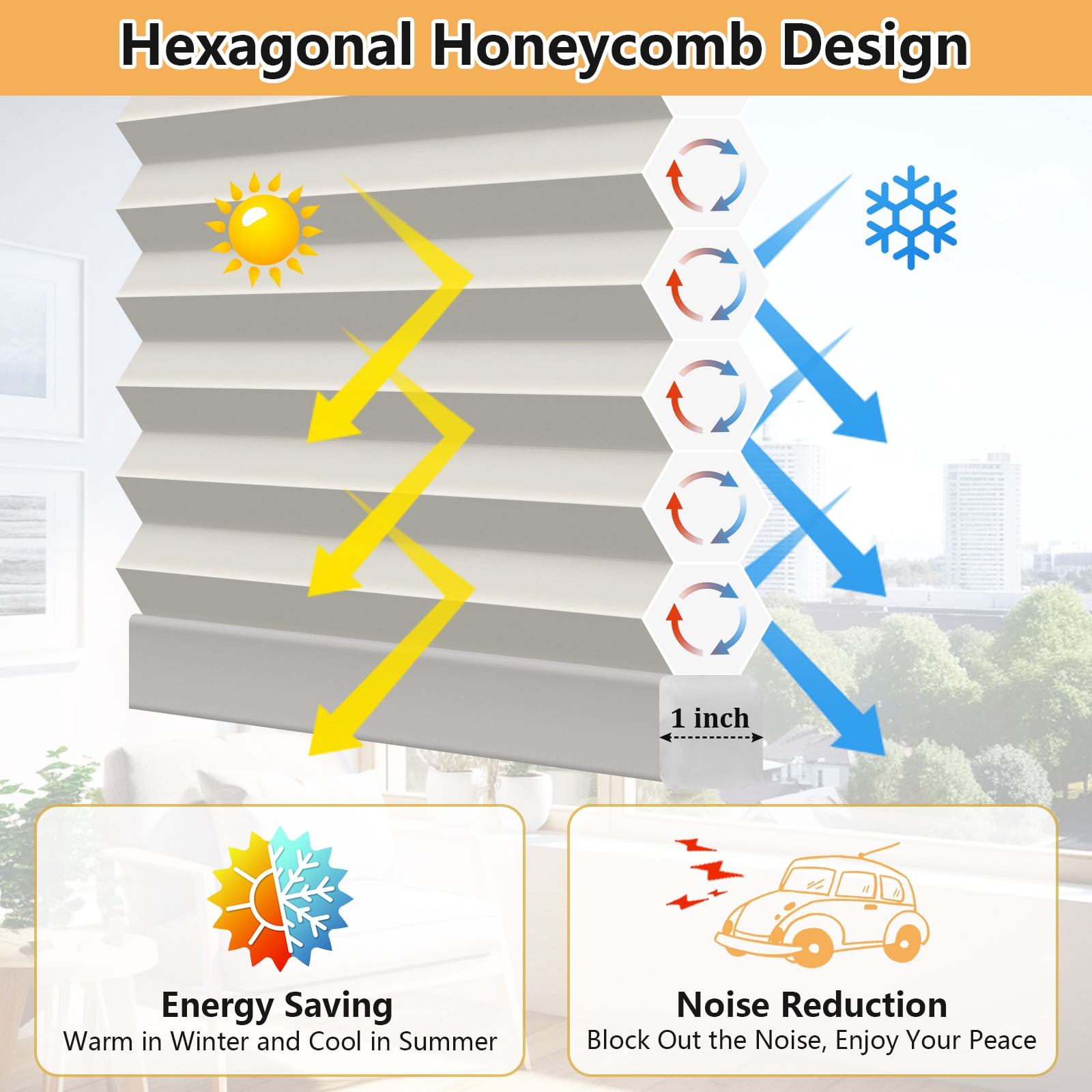 Hexagonal Honeycomb Design

1 inch

Energy Saving
Warm in Winter and Cool in Summer

Noise Reduction
Block Out the Noise, Enjoy Your Peace